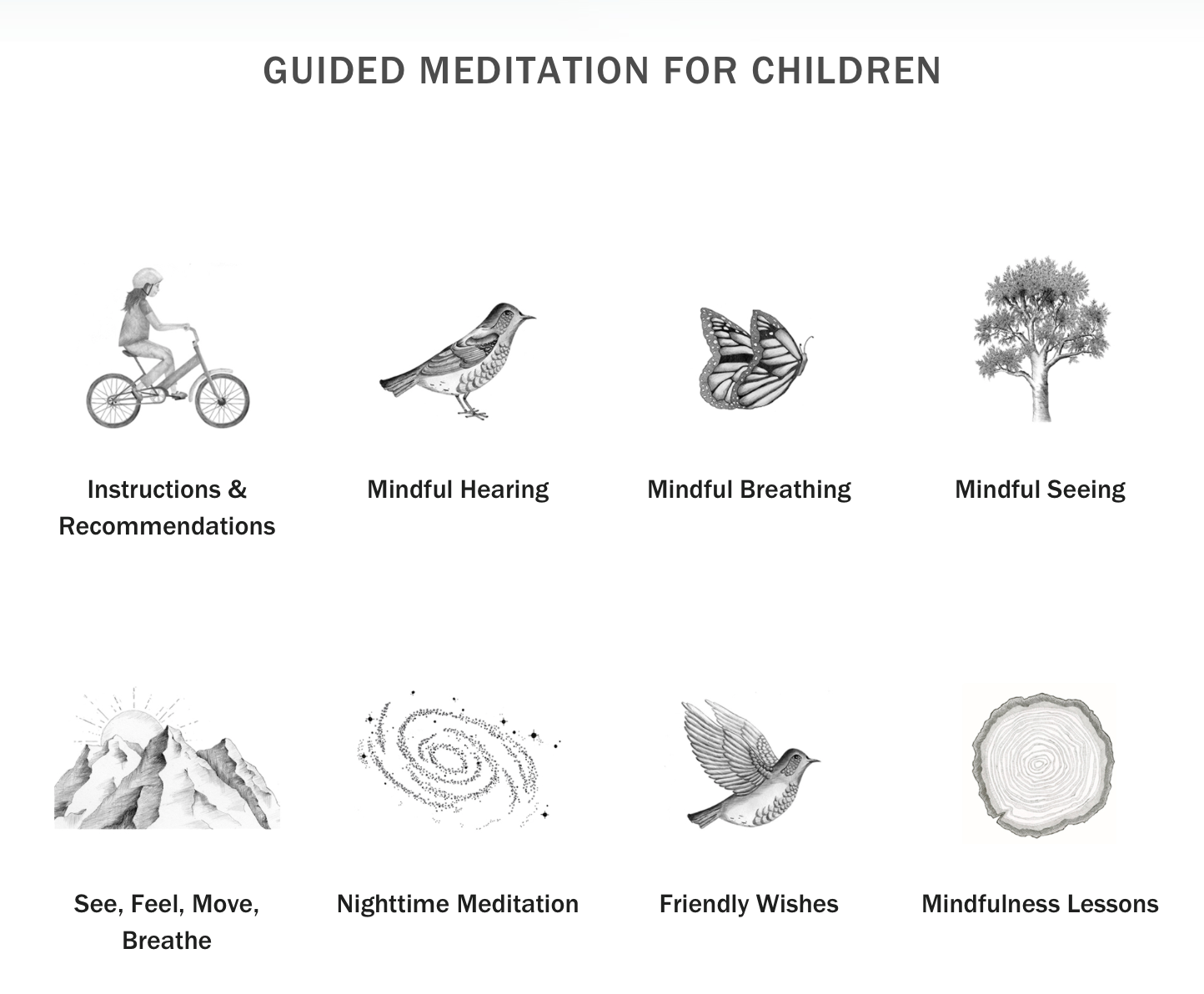 GUIDED MEDITATION FOR CHILDREN

Instructions & Recommendations

Mindful Hearing

Mindful Breathing

Mindful Seeing

See, Feel, Move, Breathe

Nighttime Meditation

Friendly Wishes

Mindfulness Lessons